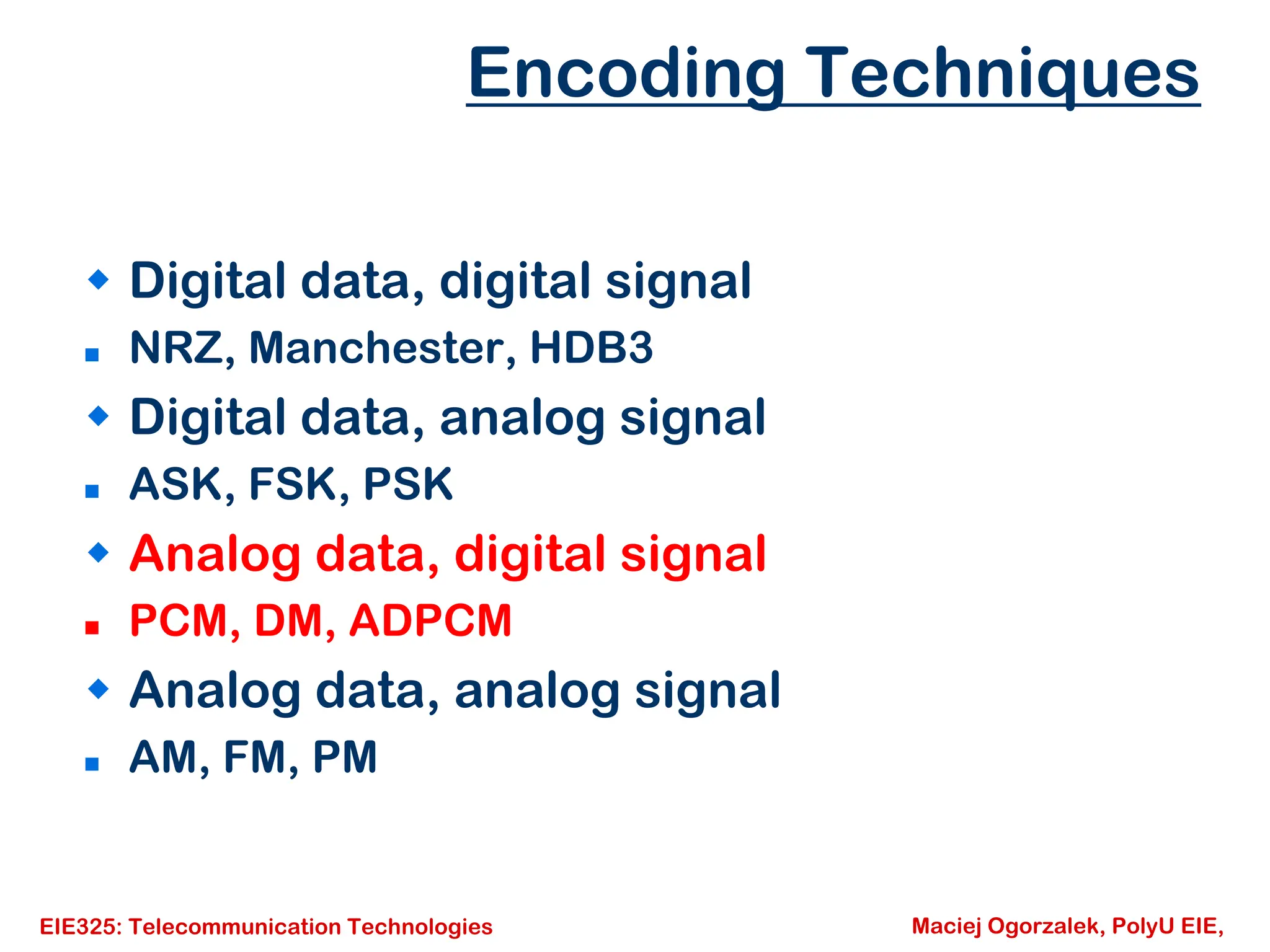 Encoding Techniques

Digital data, digital signal

NRZ, Manchester, HDB3

Digital data, analog signal

ASK, FSK, PSK

Analog data, digital signal

PCM, DM, ADPCM

Analog data, analog signal

AM, FM, PM

EIE325: Telecommunication Technologies

Maciej Ogorzalek, PolyU EIE,